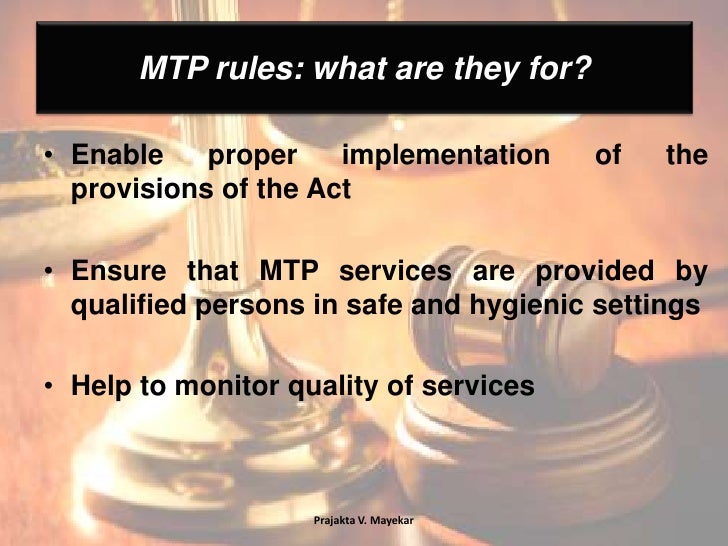 MTP rules: what are they for?

• Enable proper implementation of the provisions of the Act

• Ensure that MTP services are provided by qualified persons in safe and hygienic settings

• Help to monitor quality of services

Prajakta V. Mayekar